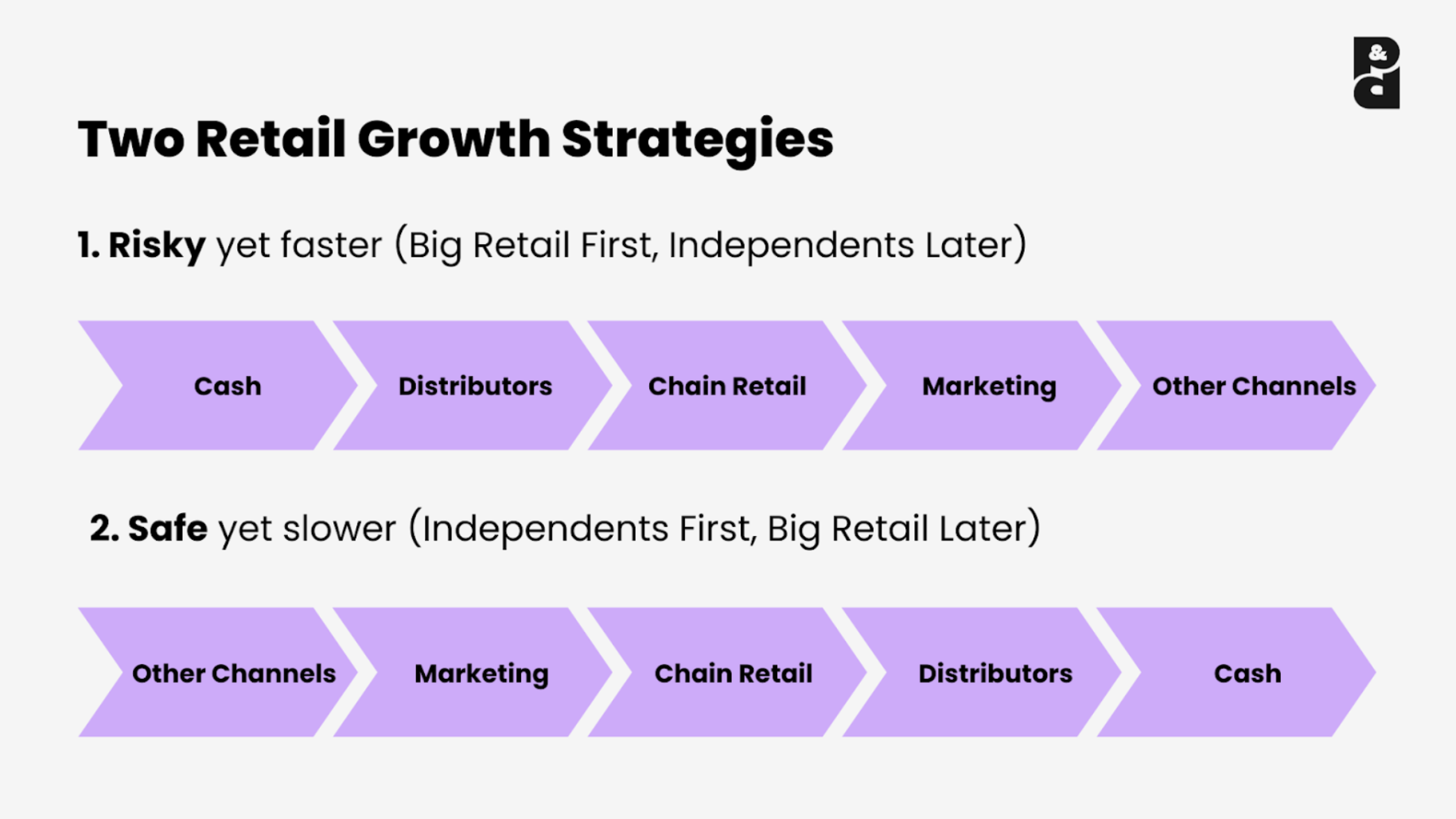 &

Two Retail Growth Strategies

1. Risky yet faster (Big Retail First, Independents Later)

Cash
Distributors
Chain Retail
Marketing
Other Channels

2. Safe yet slower (Independents First, Big Retail Later)

Other Channels
Marketing
Chain Retail
Distributors
Cash